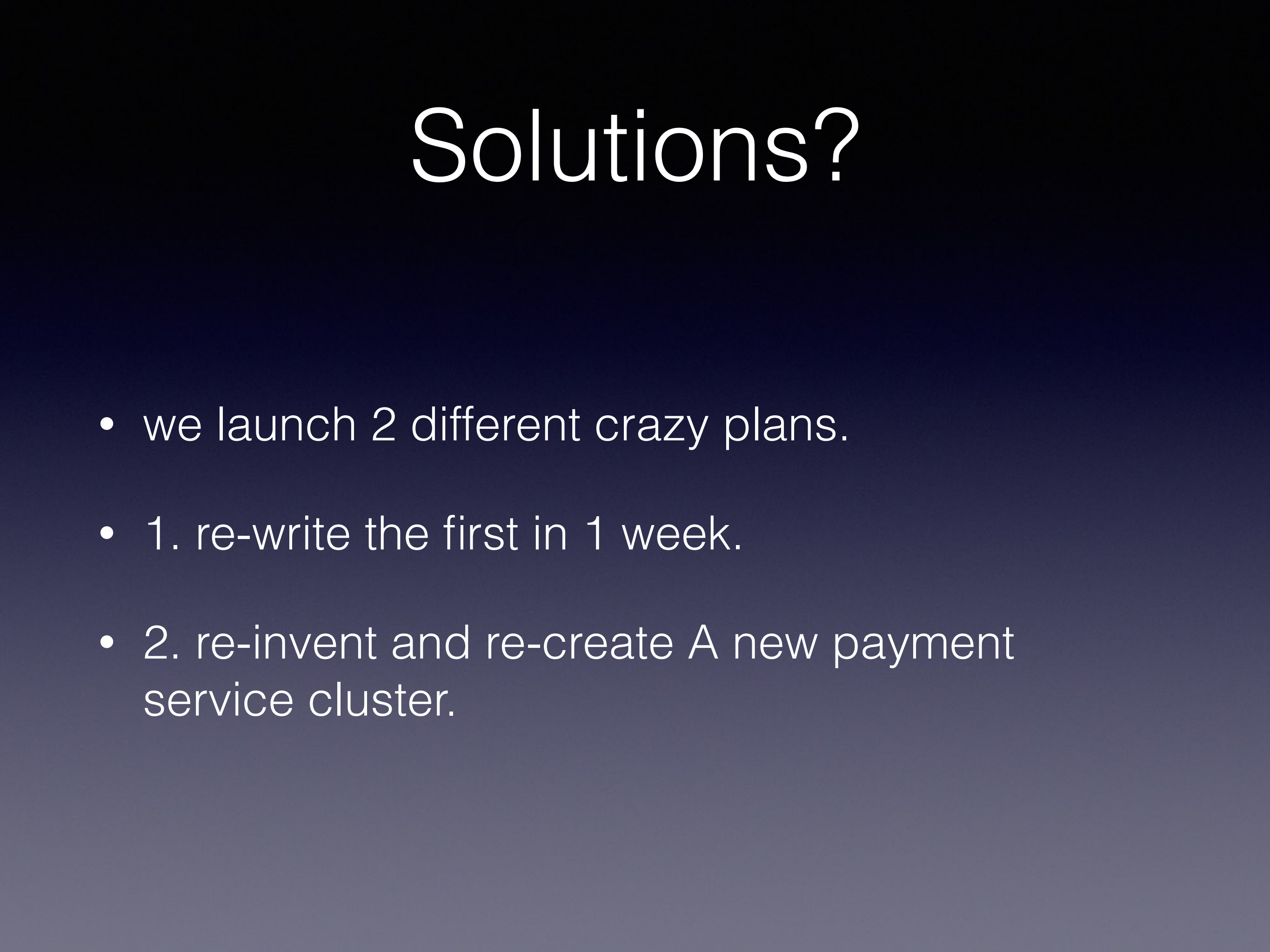 Solutions?

• we launch 2 different crazy plans.

• 1. re-write the first in 1 week.

• 2. re-invent and re-create A new payment service cluster.